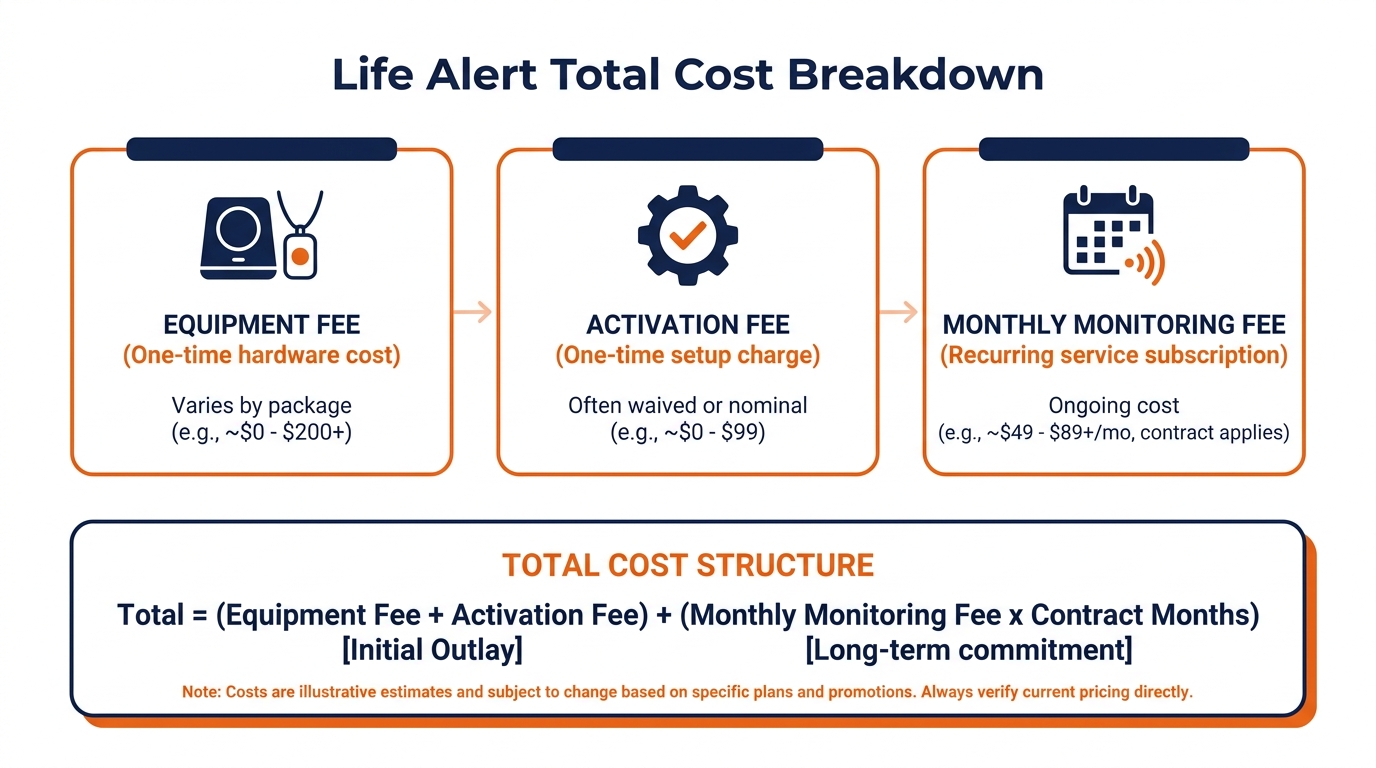 Life Alert Total Cost Breakdown

EQUIPMENT FEE
(One-time hardware cost)

Varies by package
(e.g., ~\$0 - \$200+)

ACTIVATION FEE
(One-time setup charge)

Often waived or nominal
(e.g., ~\$0 - \$99)

MONTHLY MONITORING FEE
(Recurring service subscription)

Ongoing cost
(e.g., ~\$49 - \$89+/mo, contract applies)

TOTAL COST STRUCTURE

Total = (Equipment Fee + Activation Fee) + (Monthly Monitoring Fee x Contract Months)
[Initial Outlay] [Long-term commitment]

Note: Costs are illustrative estimates and subject to change based on specific plans and promotions. Always verify current pricing directly.